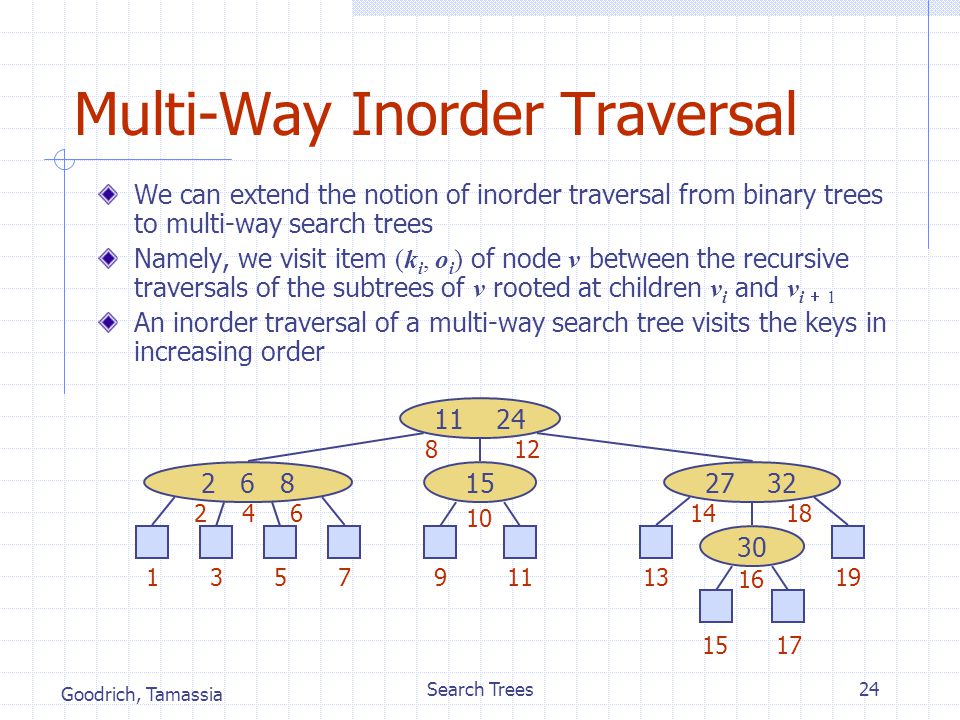 Multi-Way Inorder Traversal

We can extend the notion of inorder traversal from binary trees to multi-way search trees

Namely, we visit item $(k_i, o_i)$ of node $v$ between the recursive traversals of the subtrees of $v$ rooted at children $v_i$ and $v_{i+1}$

An inorder traversal of a multi-way search tree visits the keys in increasing order

11 24
8 12
2 6 8
15
27 32
2 4 6
10
14 18
30
1 3 5 7 9 11 13 16 19
15 17

Goodrich, Tamassia
Search Trees
24